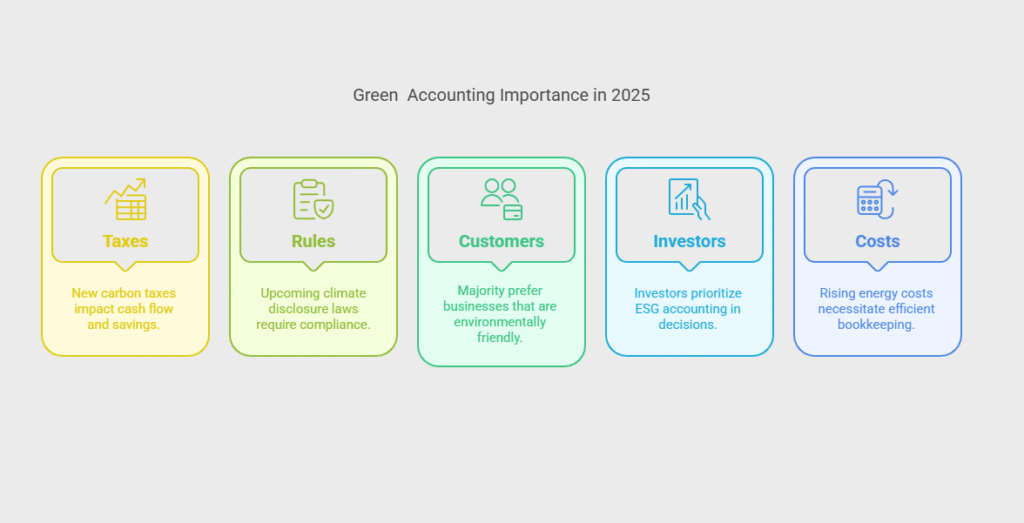 Green Accounting Importance in 2025

Taxes

New carbon taxes impact cash flow and savings.

Rules

Upcoming climate disclosure laws require compliance.

Customers

Majority prefer businesses that are environmentally friendly.

Investors

Investors prioritize ESG accounting in decisions.

Costs

Rising energy costs necessitate efficient bookkeeping.